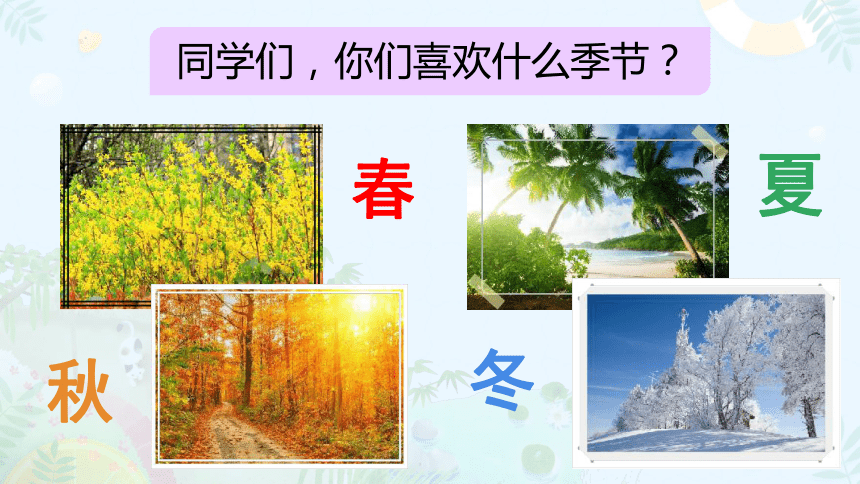 同学们，你们喜欢什么季节？

春

夏

秋

冬